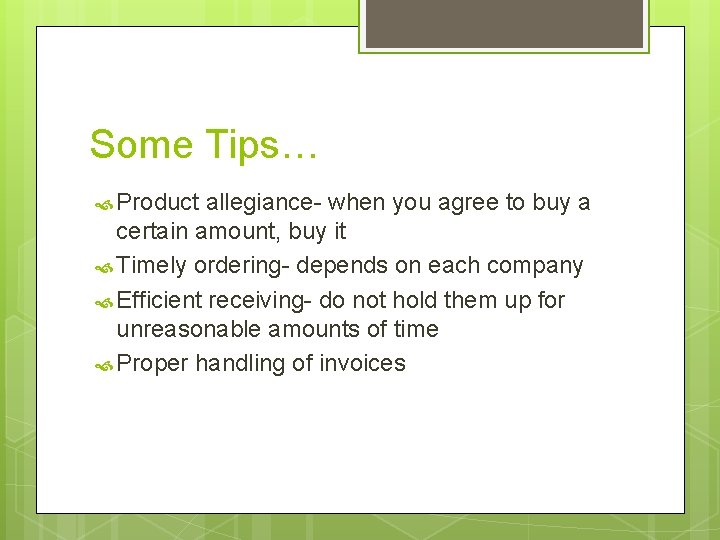 Some Tips…

Product allegiance- when you agree to buy a certain amount, buy it

Timely ordering- depends on each company

Efficient receiving- do not hold them up for unreasonable amounts of time

Proper handling of invoices